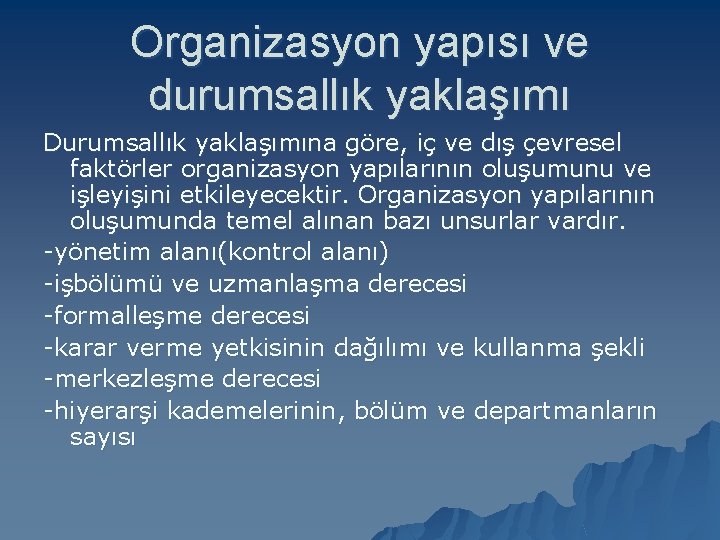 Organizasyon yapısı ve durumsallık yaklaşımı

Durumsallık yaklaşımına göre, iç ve dış çevresel faktörler organizasyon yapılarının oluşumunu ve işleyişini etkileyecektir. Organizasyon yapılarının oluşumunda temel alınan bazı unsurlar vardır.
-yönetim alanı(kontrol alanı)
-işbölümü ve uzmanlaşma derecesi
-formalleşme derecesi
-karar verme yetkisinin dağılımı ve kullanma şekli
-merkezleşme derecesi
-hiyerarşi kademelerinin, bölüm ve departmanların sayısı